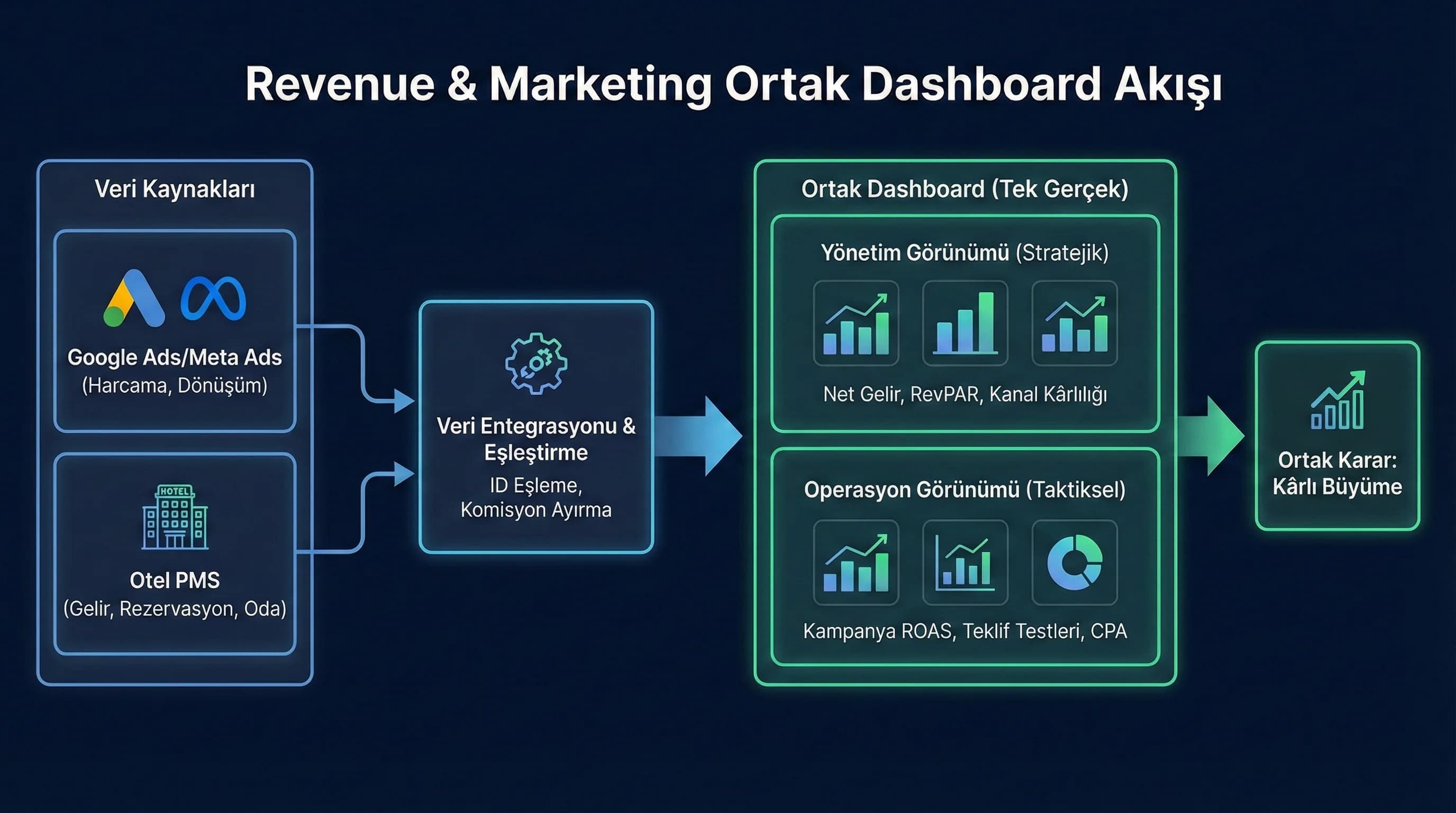 Revenue & Marketing Ortak Dashboard Akışı

Veri Kaynakları

Google Ads/Meta Ads
(Harcama, Dönüşüm)

HOTEL

Otel PMS
(Gelir, Rezervasyon, Oda)

Veri Entegrasyonu & Eşleştirme
ID Eşleme, Komisyon Ayırma

Ortak Dashboard (Tek Gerçek)

Yönetim Görünümü (Stratejik)

Net Gelir, RevPAR, Kanal Kârlılığı

Operasyon Görünümü (Taktiksel)

Kampanya ROAS, Teklif Testleri, CPA

Ortak Karar: Kârlı Büyüme